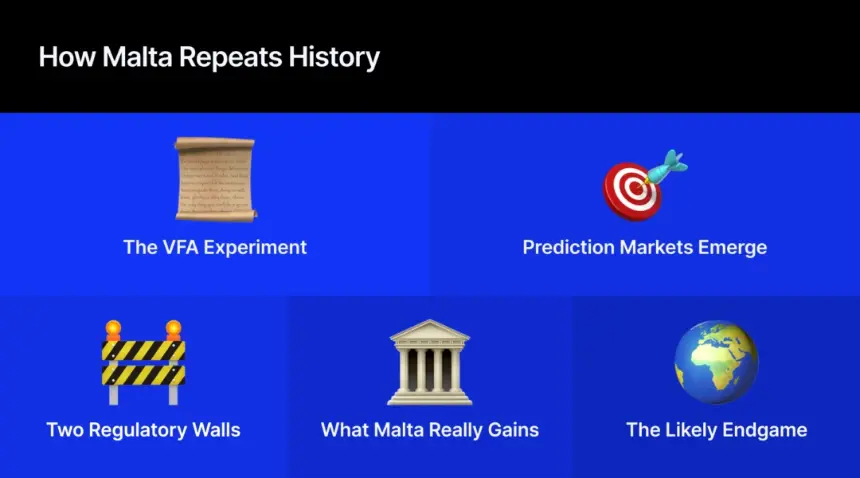 How Malta Repeats History

The VFA Experiment

Prediction Markets Emerge

Two Regulatory Walls

What Malta Really Gains

The Likely Endgame